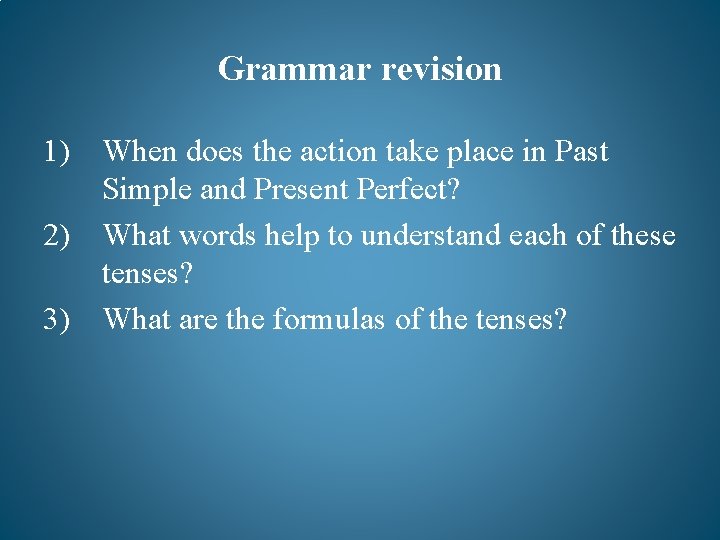 Grammar revision

1) When does the action take place in Past Simple and Present Perfect?
2) What words help to understand each of these tenses?
3) What are the formulas of the tenses?